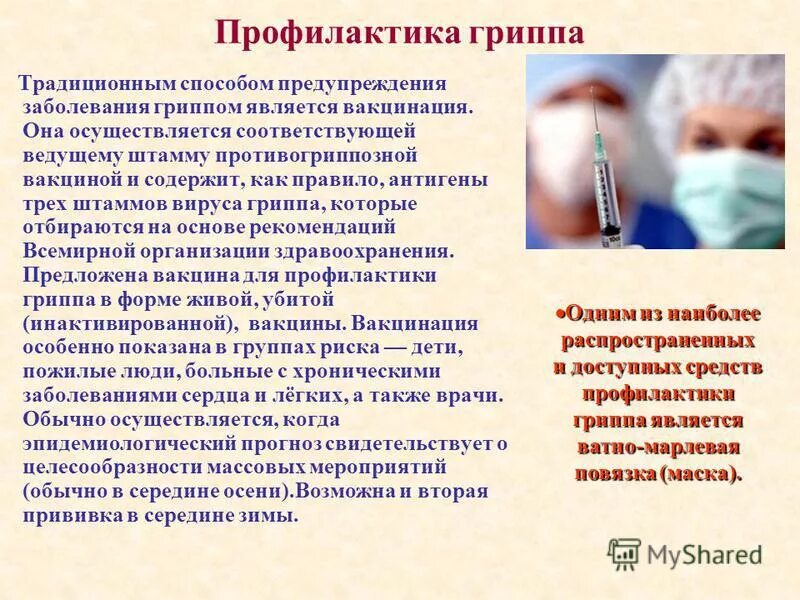 Профилактика гриппа

Традиционным способом предупреждения заболевания гриппом является вакцинация. Она осуществляется соответствующей ведущему штамму противогриппозной вакциной и содержит, как правило, антигены трех штаммов вируса гриппа, которые отбираются на основе рекомендаций Всемирной организации здравоохранения. Предложена вакцина для профилактики гриппа в форме живой, убитой (инактивированной), вакцины. Вакцинация особенно показана в группах риска — дети, пожилые люди, больные с хроническими заболеваниями сердца и лёгких, а также врачи. Обычно осуществляется, когда эпидемиологический прогноз свидетельствует о целесообразности массовых мероприятий (обычно в середине осени).Возможна и вторая прививка в середине зимы.

•Одним из наиболее распространенных и доступных средств профилактики гриппа является ватно-марлевая повязка (маска).

MyShared